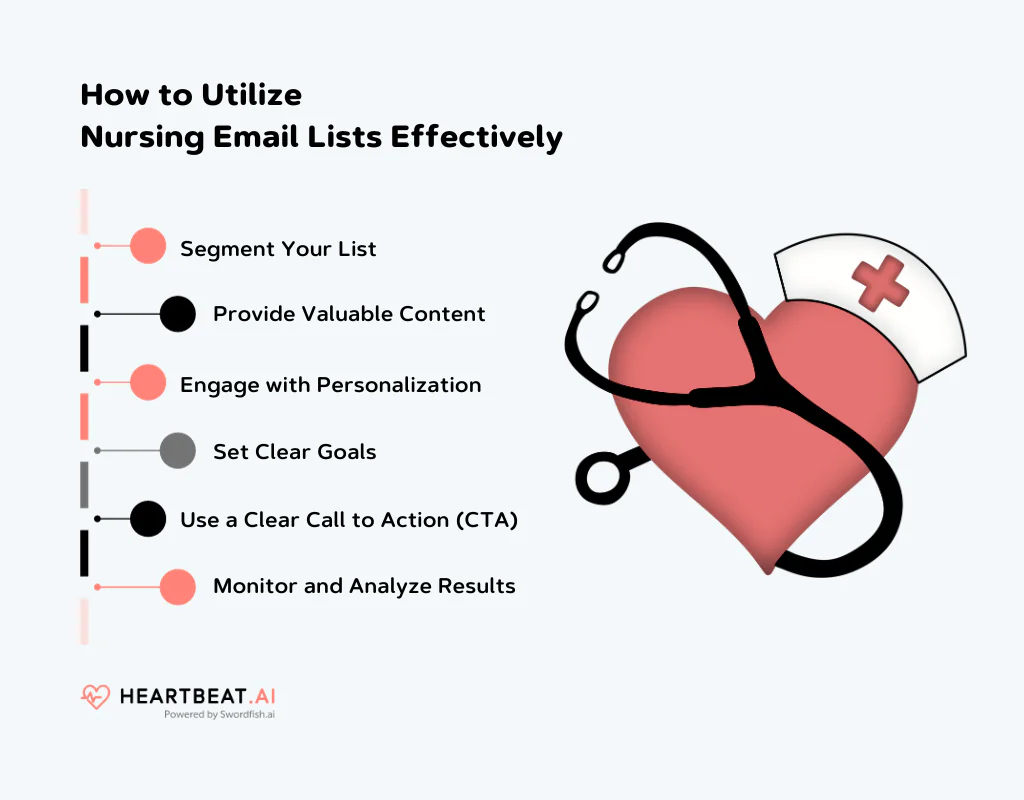 How to Utilize
Nursing Email Lists Effectively

Segment Your List

Provide Valuable Content

Engage with Personalization

Set Clear Goals

Use a Clear Call to Action (CTA)

Monitor and Analyze Results

HEARTBEAT.AI
Powered by Swordfish.ai